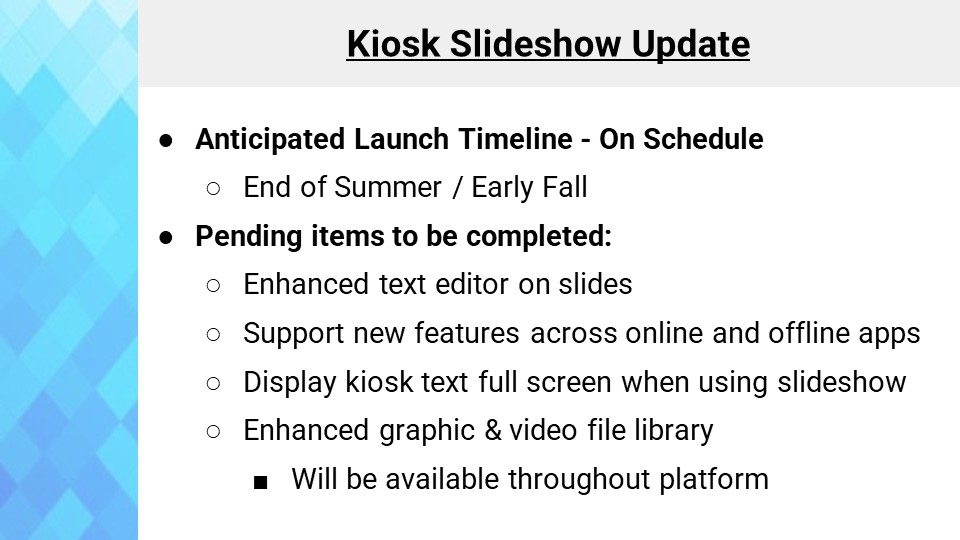 Kiosk Slideshow Update

● Anticipated Launch Timeline - On Schedule
○ End of Summer / Early Fall
● Pending items to be completed:
○ Enhanced text editor on slides
○ Support new features across online and offline apps
○ Display kiosk text full screen when using slideshow
○ Enhanced graphic & video file library
■ Will be available throughout platform